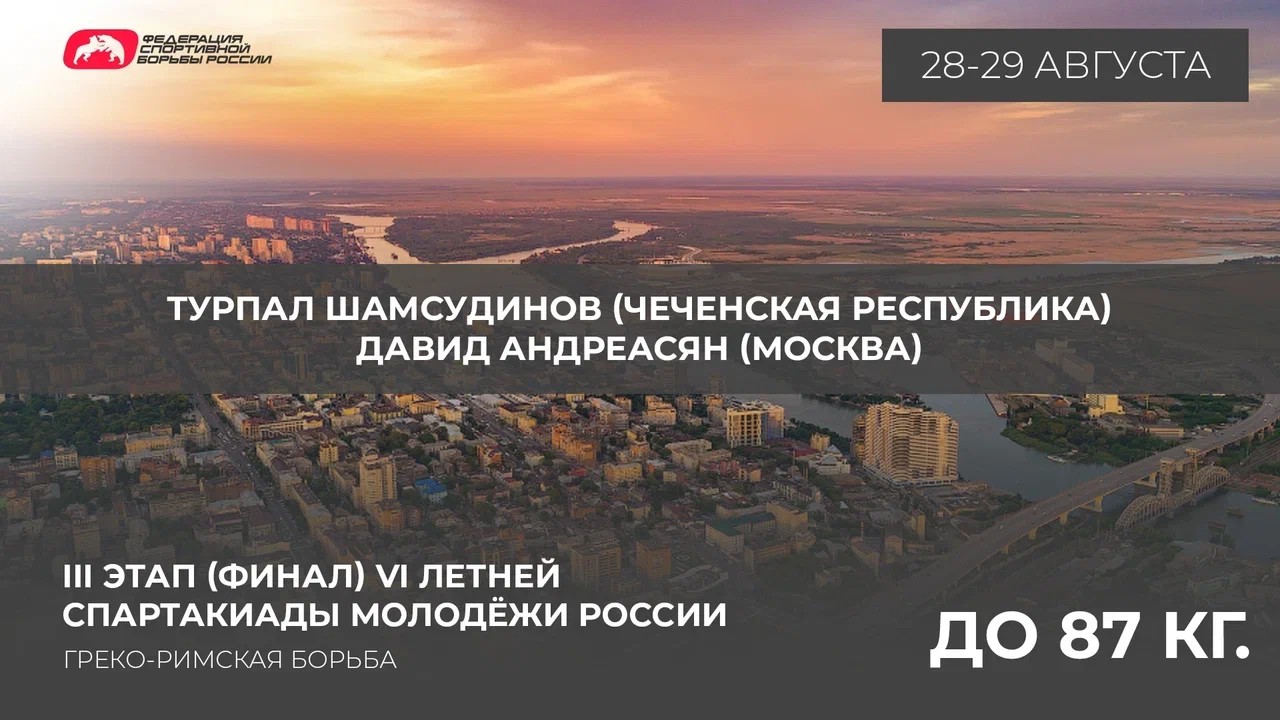 ФЕДЕРАЦИЯ СПОРТИВНОЙ БОРЬБЫ РОССИИ

28-29 АВГУСТА

ТУРПАЛ ШАМСУДИНОВ (ЧЕЧЕНСКАЯ РЕСПУБЛИКА)
ДАВИД АНДРЕАСЯН (МОСКВА)

III ЭТАП (ФИНАЛ) VI ЛЕТНЕЙ СПАРТАКИАДЫ МОЛОДЁЖИ РОССИИ

ГРЕКО-РИМСКАЯ БОРЬБА

ДО 87 КГ.